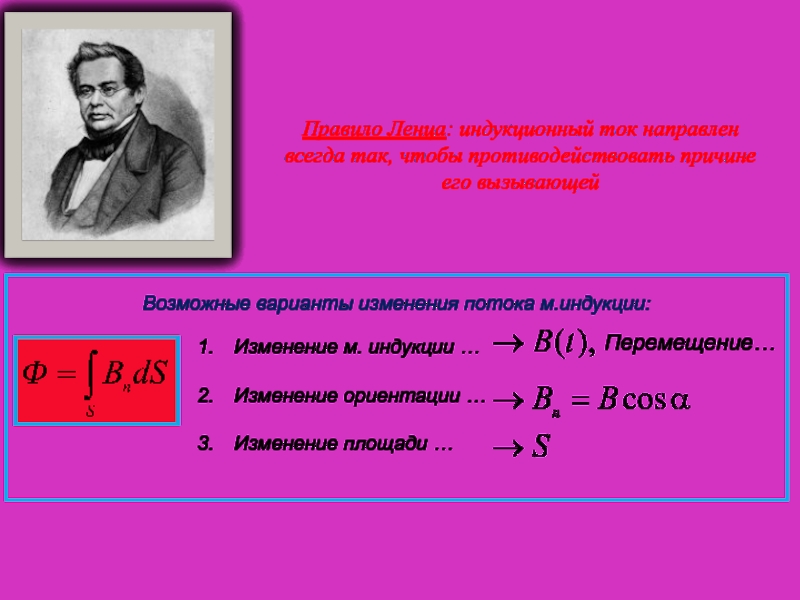 Правило Ленца: индукционный ток направлен всегда так, чтобы противодействовать причине его вызывающей

Возможные варианты изменения потока м.индукции:

$\Phi = \int_S B_n dS$

1. Изменение м. индукции … $\rightarrow B(t)$, Перемещение…

2. Изменение ориентации … $\rightarrow B_n = B\cos\alpha$

3. Изменение площади … $\rightarrow S$